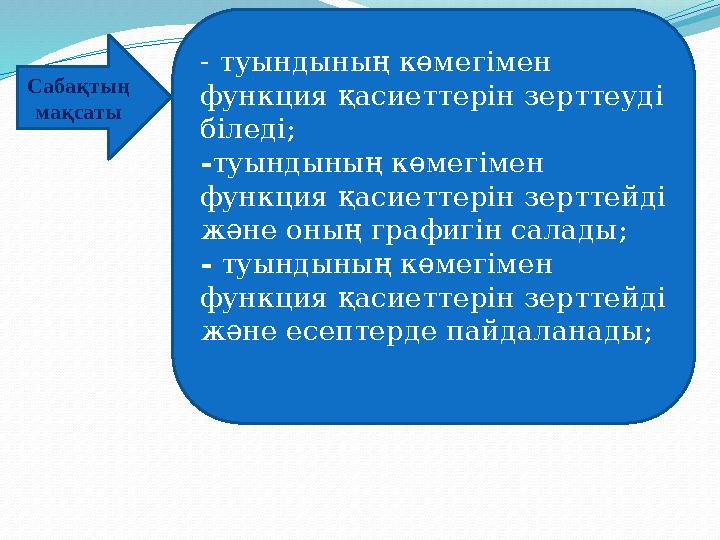 Сабақтың мақсаты

- туындының көмегімен функция қасиеттерін зерттеуді біледі;
-туындының көмегімен функция қасиеттерін зерттейді және оның графигін салады;
- туындының көмегімен функция қасиеттерін зерттейді және есептерде пайдаланады;